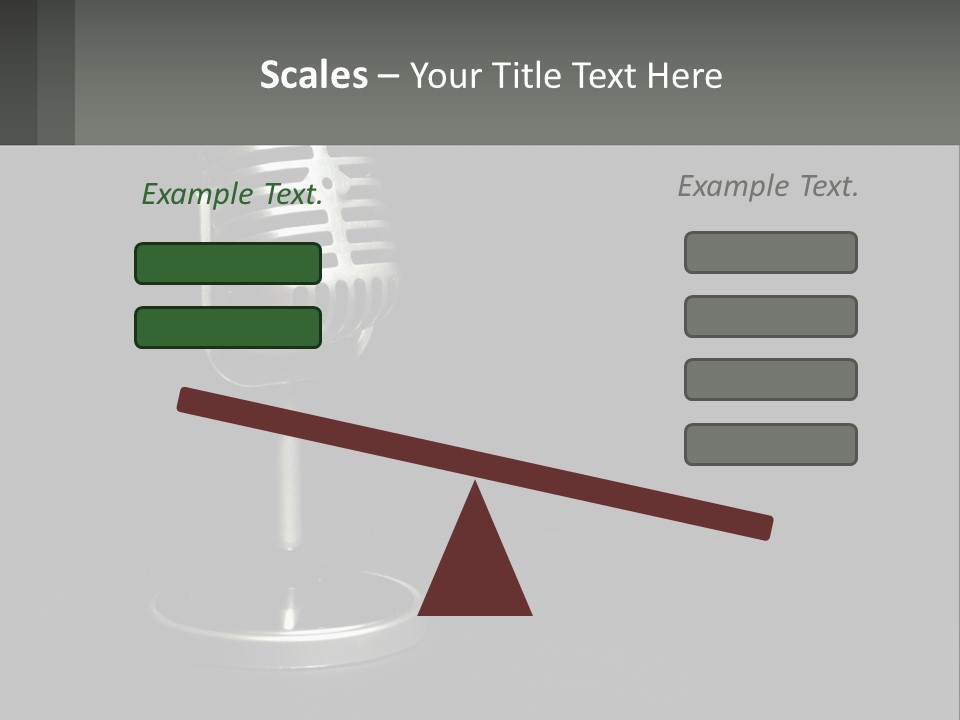 Scales – Your Title Text Here

Example Text.

Example Text.